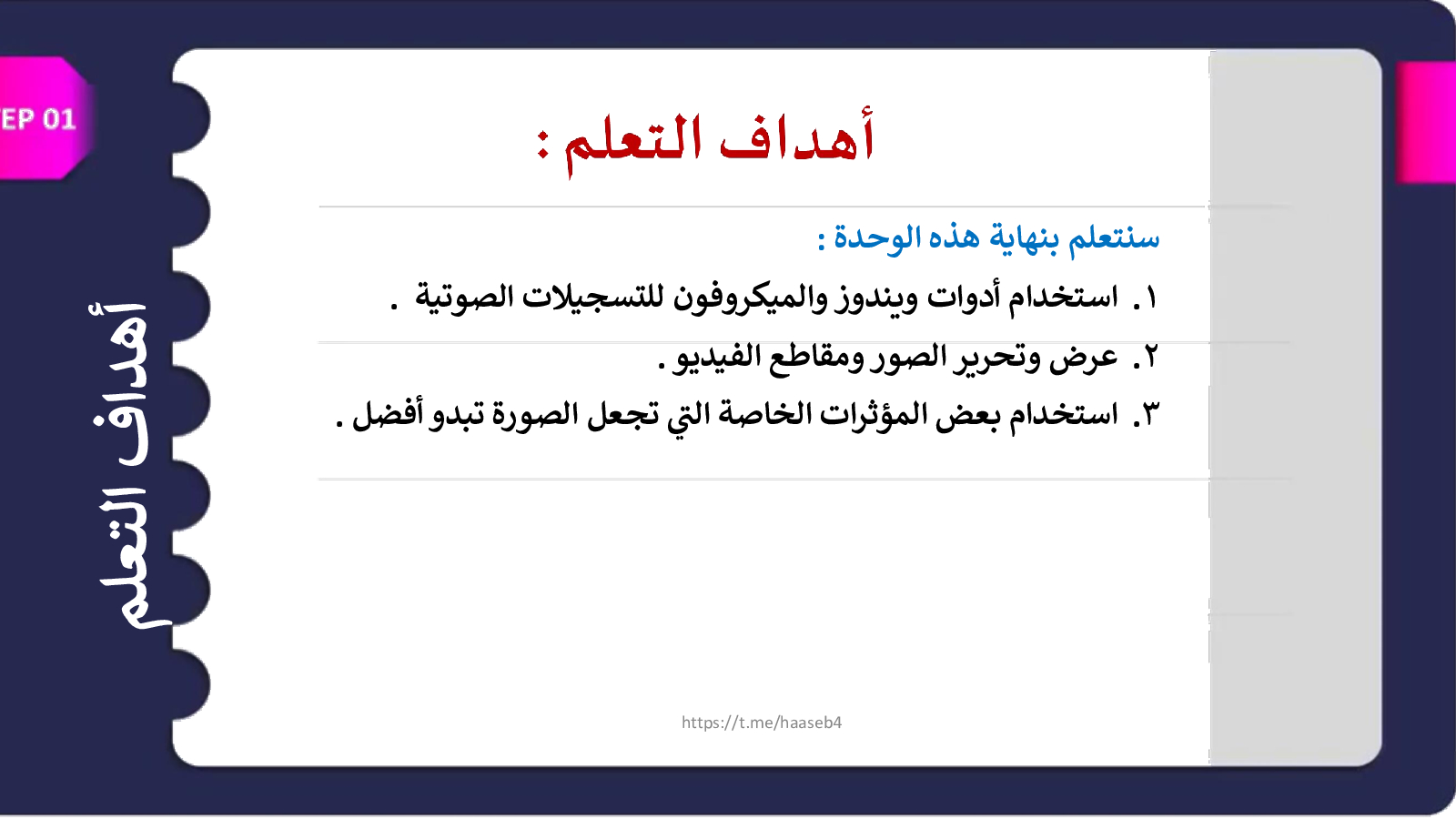 EP 01

أهداف التعلم

أهداف التعلم :

سنتعلم بنهاية هذه الوحدة :

١. استخدام أدوات ويندوز والميكروفون للتسجيلات الصوتية .

٢. عرض وتحرير الصور ومقاطع الفيديو .

٣. استخدام بعض المؤثرات الخاصة التي تجعل الصورة تبدو أفضل .

https://t.me/haaseb4